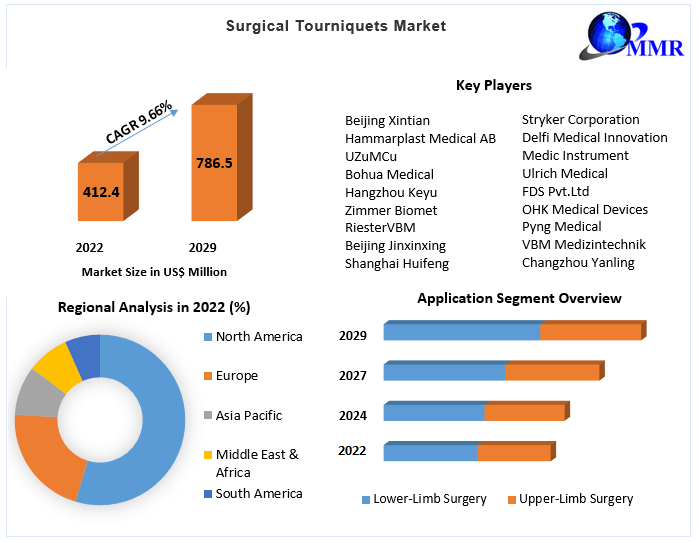 Surgical Tourniquets Market

MMR

CAGR 9.66%

412.4

786.5

2022

2029

Market Size in US$ Million

Key Players

Beijing Xintian
Hammarplast Medical AB
UZuMCu
Bohua Medical
Hangzhou Keyu
Zimmer Biomet
RiesterVBM
Beijing Jinxinxing
Shanghai Huifeng

Stryker Corporation
Delfi Medical Innovation
Medic Instrument
Ulrich Medical
FDS Pvt.Ltd
OHK Medical Devices
Pyng Medical
VBM Medizintechnik
Changzhou Yanling

Regional Analysis in 2022 (%)

North America
Europe
Asia Pacific
Middle East & Africa
South America

Application Segment Overview

2029
2027
2024
2022

Lower-Limb Surgery
Upper-Limb Surgery